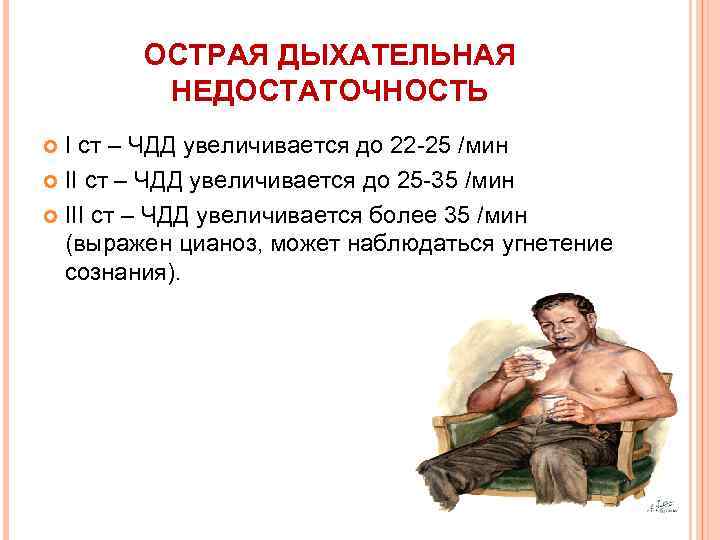 ОСТРАЯ ДЫХАТЕЛЬНАЯ НЕДОСТАТОЧНОСТЬ

I ст – ЧДД увеличивается до 22-25 /мин

II ст – ЧДД увеличивается до 25-35 /мин

III ст – ЧДД увеличивается более 35 /мин (выражен цианоз, может наблюдаться угнетение сознания).